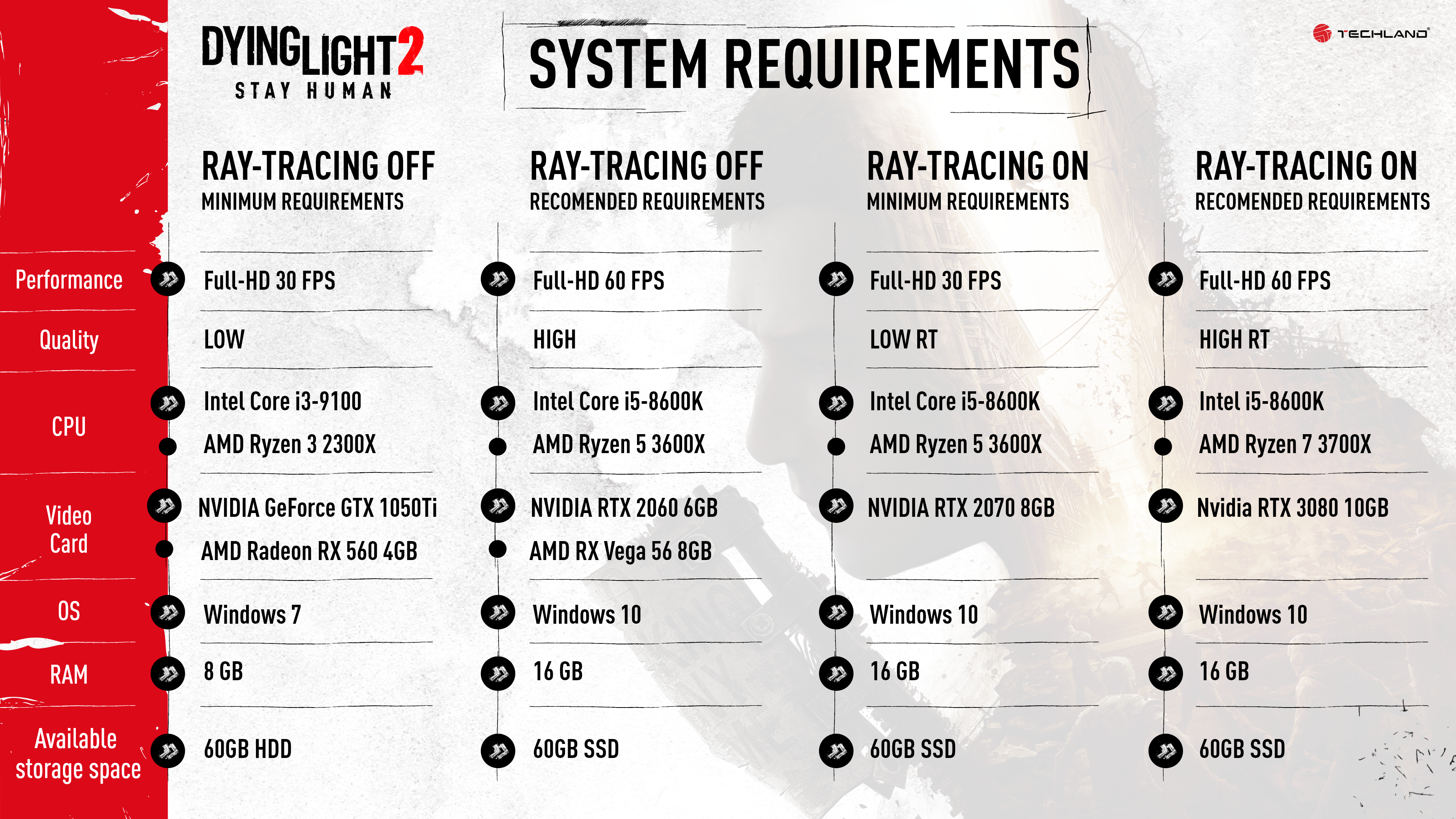 DYING LIGHT 2
STAY HUMAN

SYSTEM REQUIREMENTS

TECHLAND

| | RAY-TRACING OFF MINIMUM REQUIREMENTS | RAY-TRACING OFF RECOMENDED REQUIREMENTS | RAY-TRACING ON MINIMUM REQUIREMENTS | RAY-TRACING ON RECOMENDED REQUIREMENTS |
|---|---|---|---|---|
| Performance | Full-HD 30 FPS | Full-HD 60 FPS | Full-HD 30 FPS | Full-HD 60 FPS |
| Quality | LOW | HIGH | LOW RT | HIGH RT |
| CPU | Intel Core i3-9100 AMD Ryzen 3 2300X | Intel Core i5-8600K AMD Ryzen 5 3600X | Intel Core i5-8600K AMD Ryzen 5 3600X | Intel i5-8600K AMD Ryzen 7 3700X |
| Video Card | NVIDIA GeForce GTX 1050Ti AMD Radeon RX 560 4GB | NVIDIA RTX 2060 6GB AMD RX Vega 56 8GB | NVIDIA RTX 2070 8GB | Nvidia RTX 3080 10GB |
| OS | Windows 7 | Windows 10 | Windows 10 | Windows 10 |
| RAM | 8 GB | 16 GB | 16 GB | 16 GB |
| Available storage space | 60GB HDD | 60GB SSD | 60GB SSD | 60GB SSD |